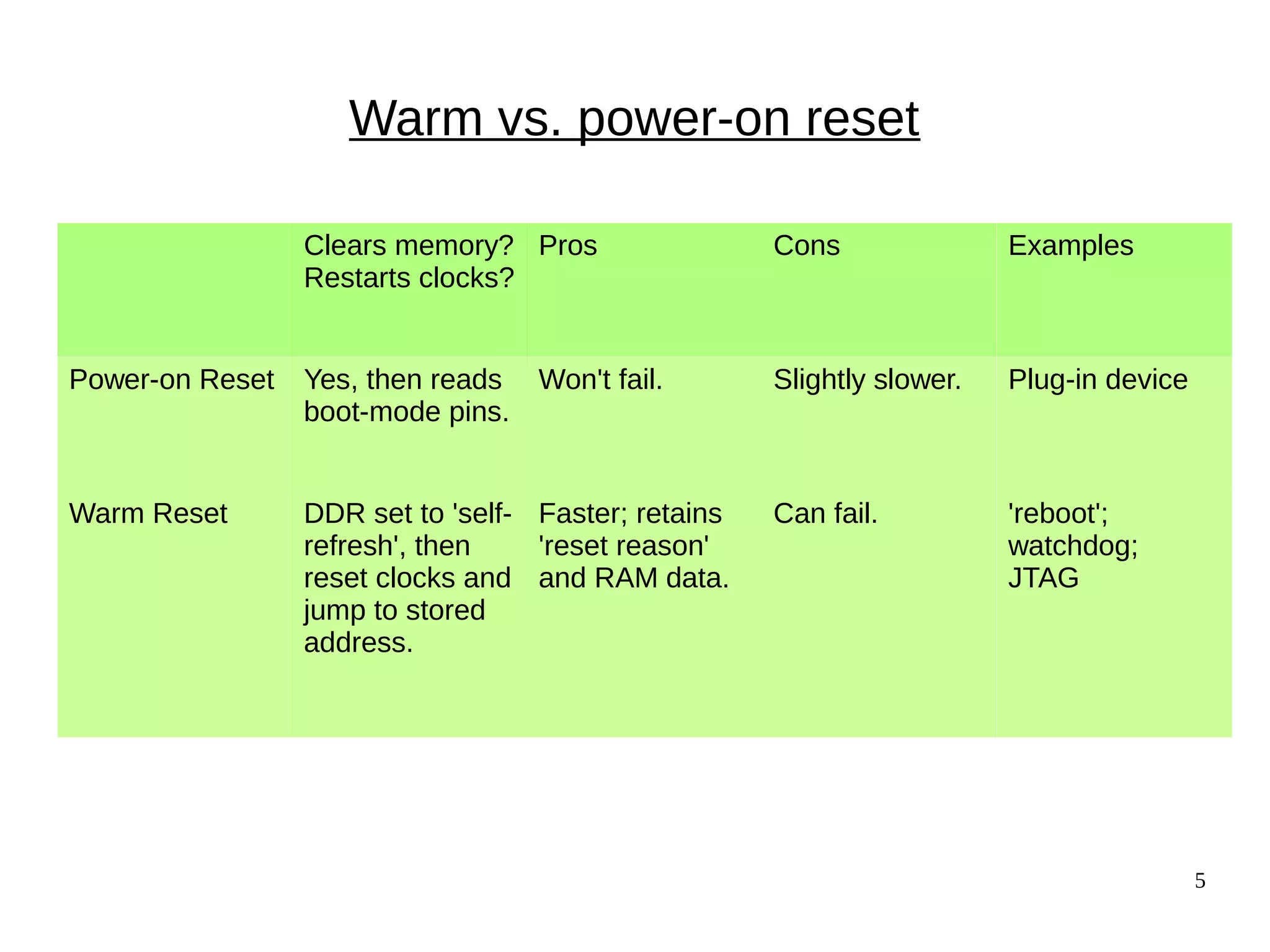 Warm vs. power-on reset

| | Clears memory? Restarts clocks? | Pros | Cons | Examples |
|---|---|---|---|---|
| Power-on Reset | Yes, then reads boot-mode pins. | Won't fail. | Slightly slower. | Plug-in device |
| Warm Reset | DDR set to 'self-refresh', then reset clocks and jump to stored address. | Faster; retains 'reset reason' and RAM data. | Can fail. | 'reboot'; watchdog; JTAG |

5